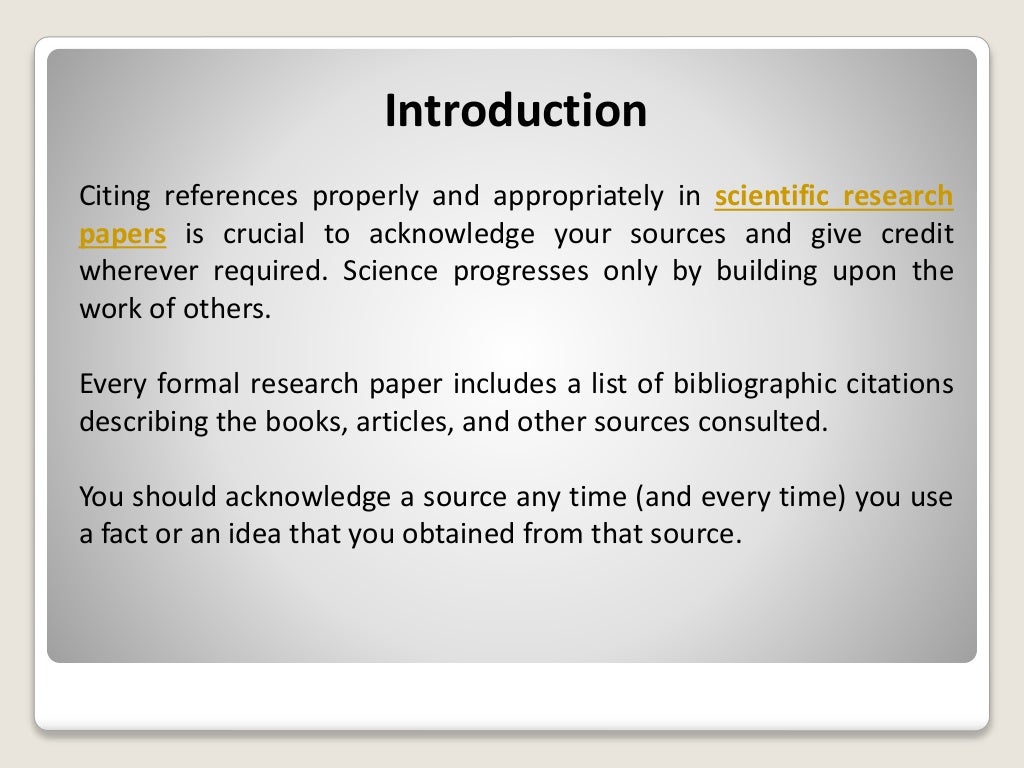 Introduction

Citing references properly and appropriately in scientific research papers is crucial to acknowledge your sources and give credit wherever required. Science progresses only by building upon the work of others.

Every formal research paper includes a list of bibliographic citations describing the books, articles, and other sources consulted.

You should acknowledge a source any time (and every time) you use a fact or an idea that you obtained from that source.